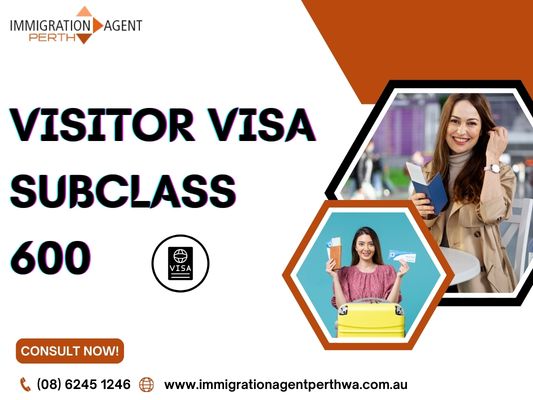 IMMIGRATION AGENT
PERTH

VISITOR VISA SUBCLASS 600

VISA

CONSULT NOW!

(08) 6245 1246 www.immigrationagentperthwa.com.au